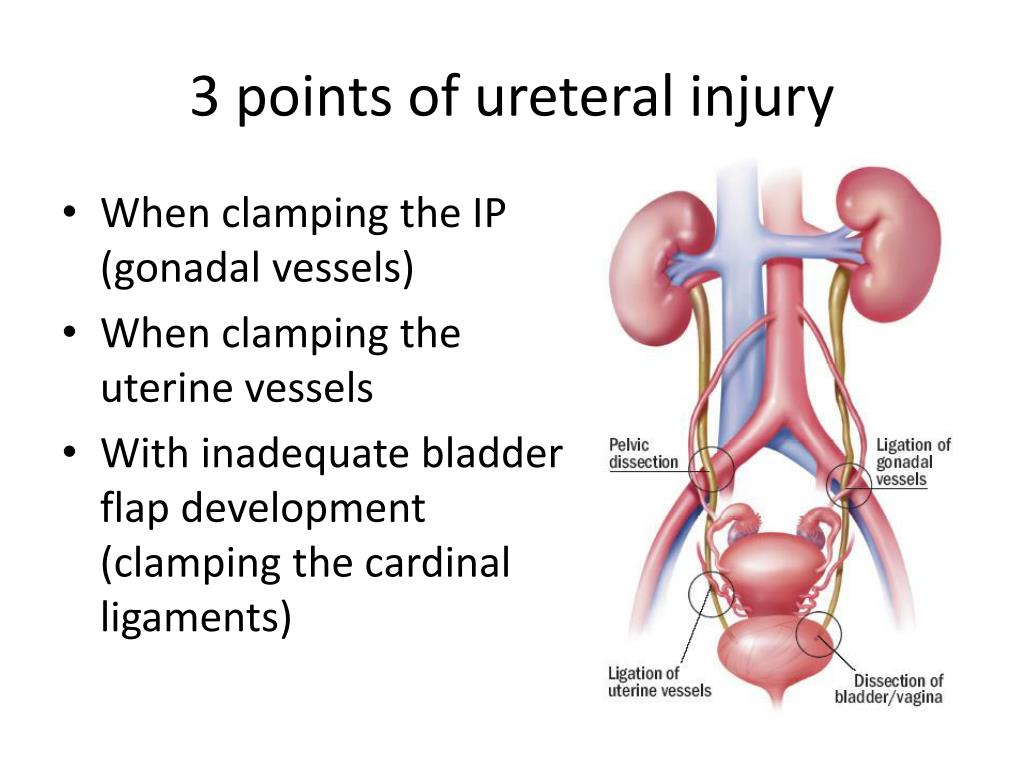 3 points of ureteral injury

• When clamping the IP (gonadal vessels)
• When clamping the uterine vessels
• With inadequate bladder flap development (clamping the cardinal ligaments)

Pelvic dissection

Ligation of gonadal vessels

Ligation of uterine vessels

Dissection of bladder/vagina